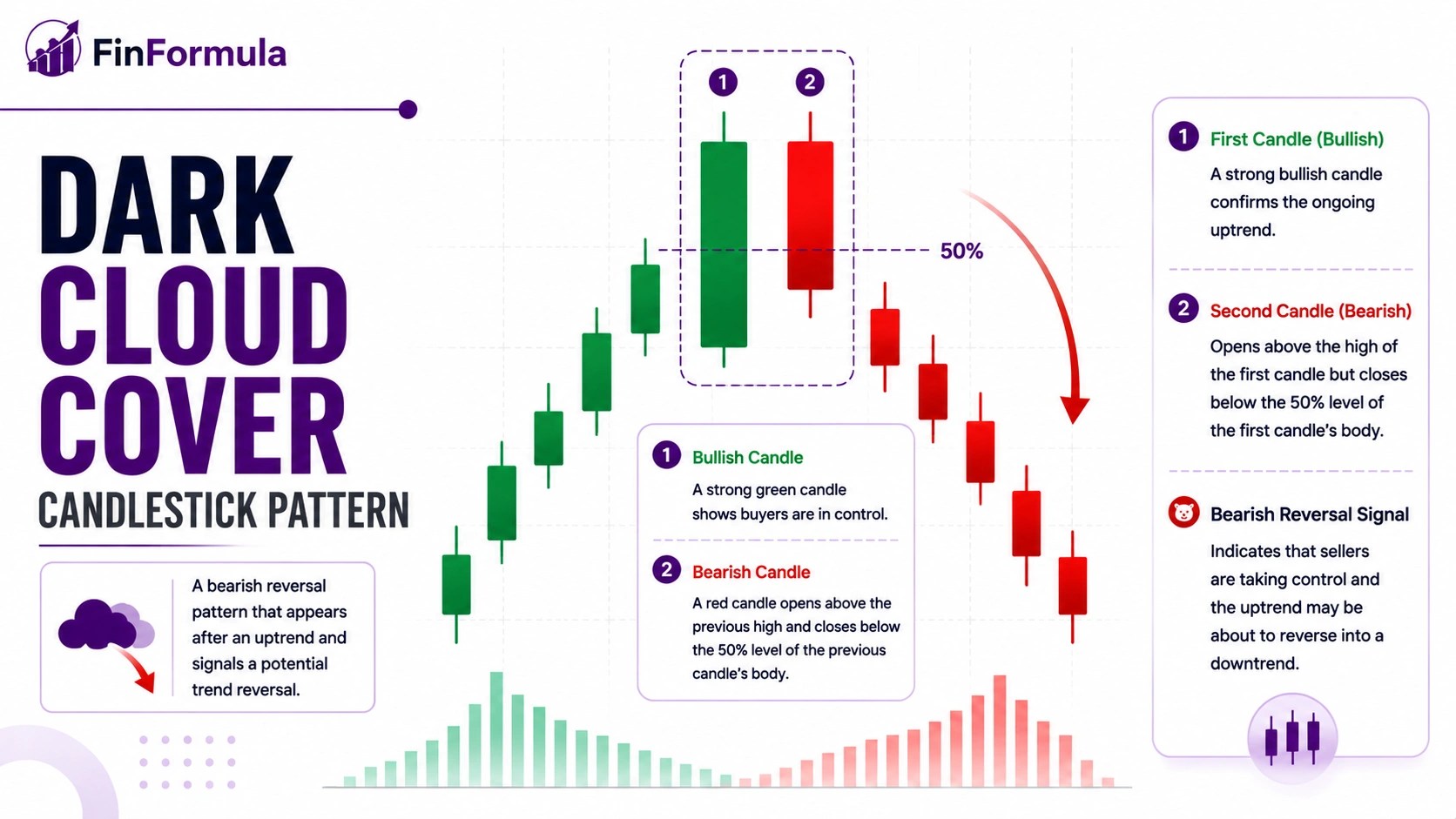 FinFormula

DARK CLOUD COVER
CANDLESTICK PATTERN

A bearish reversal pattern that appears after an uptrend and signals a potential trend reversal.

1
2

50%

1 Bullish Candle
A strong green candle shows buyers are in control.

2 Bearish Candle
A red candle opens above the previous high and closes below the 50% level of the previous candle's body.

1 First Candle (Bullish)
A strong bullish candle confirms the ongoing uptrend.

2 Second Candle (Bearish)
Opens above the high of the first candle but closes below the 50% level of the first candle's body.

Bearish Reversal Signal
Indicates that sellers are taking control and the uptrend may be about to reverse into a downtrend.